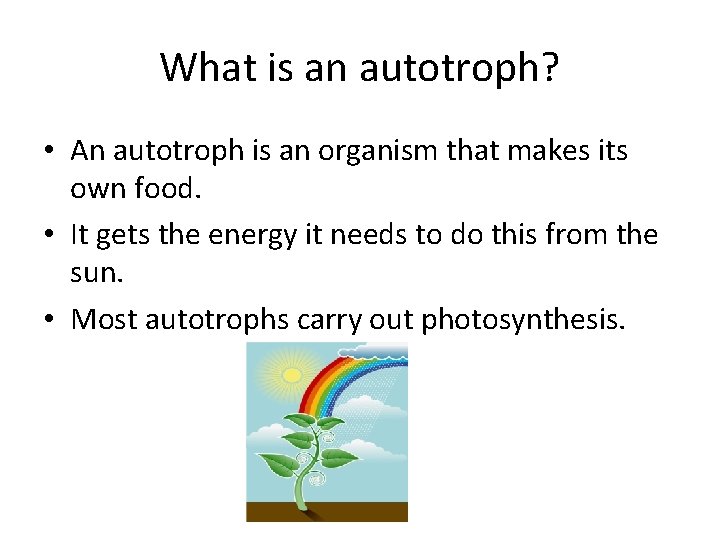 What is an autotroph?

• An autotroph is an organism that makes its own food.

• It gets the energy it needs to do this from the sun.

• Most autotrophs carry out photosynthesis.